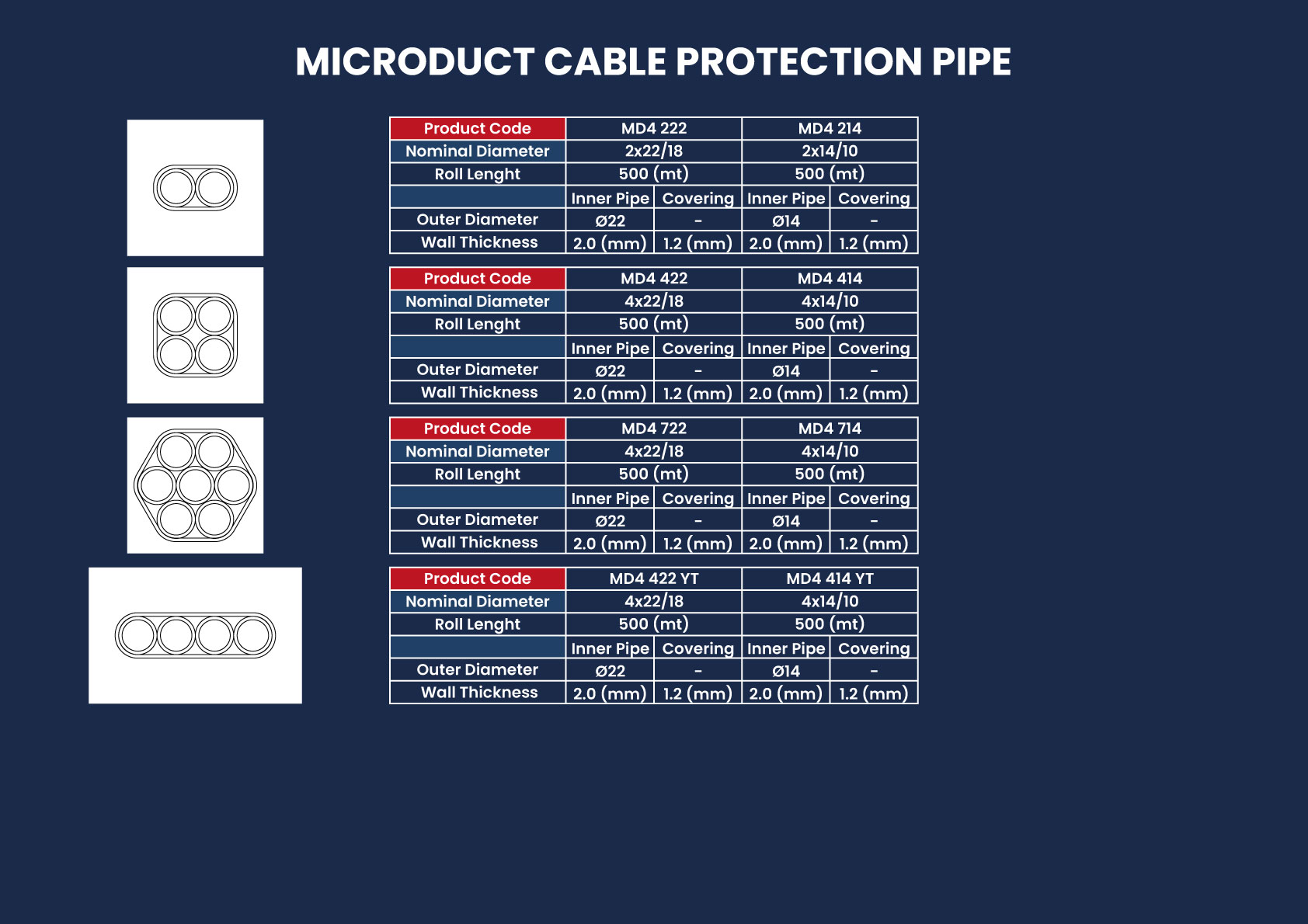 MICRODUCT CABLE PROTECTION PIPE

| Product Code | MD4 222 | | MD4 214 | |
|---|---|---|---|---|
| Nominal Diameter | 2x22/18 | | 2x14/10 | |
| Roll Lenght | 500 (mt) | | 500 (mt) | |
| | Inner Pipe | Covering | Inner Pipe | Covering |
| Outer Diameter | Ø22 | - | Ø14 | - |
| Wall Thickness | 2.0 (mm) | 1.2 (mm) | 2.0 (mm) | 1.2 (mm) |

| Product Code | MD4 422 | | MD4 414 | |
|---|---|---|---|---|
| Nominal Diameter | 4x22/18 | | 4x14/10 | |
| Roll Lenght | 500 (mt) | | 500 (mt) | |
| | Inner Pipe | Covering | Inner Pipe | Covering |
| Outer Diameter | Ø22 | - | Ø14 | - |
| Wall Thickness | 2.0 (mm) | 1.2 (mm) | 2.0 (mm) | 1.2 (mm) |

| Product Code | MD4 722 | | MD4 714 | |
|---|---|---|---|---|
| Nominal Diameter | 4x22/18 | | 4x14/10 | |
| Roll Lenght | 500 (mt) | | 500 (mt) | |
| | Inner Pipe | Covering | Inner Pipe | Covering |
| Outer Diameter | Ø22 | - | Ø14 | - |
| Wall Thickness | 2.0 (mm) | 1.2 (mm) | 2.0 (mm) | 1.2 (mm) |

| Product Code | MD4 422 YT | | MD4 414 YT | |
|---|---|---|---|---|
| Nominal Diameter | 4x22/18 | | 4x14/10 | |
| Roll Lenght | 500 (mt) | | 500 (mt) | |
| | Inner Pipe | Covering | Inner Pipe | Covering |
| Outer Diameter | Ø22 | - | Ø14 | - |
| Wall Thickness | 2.0 (mm) | 1.2 (mm) | 2.0 (mm) | 1.2 (mm) |